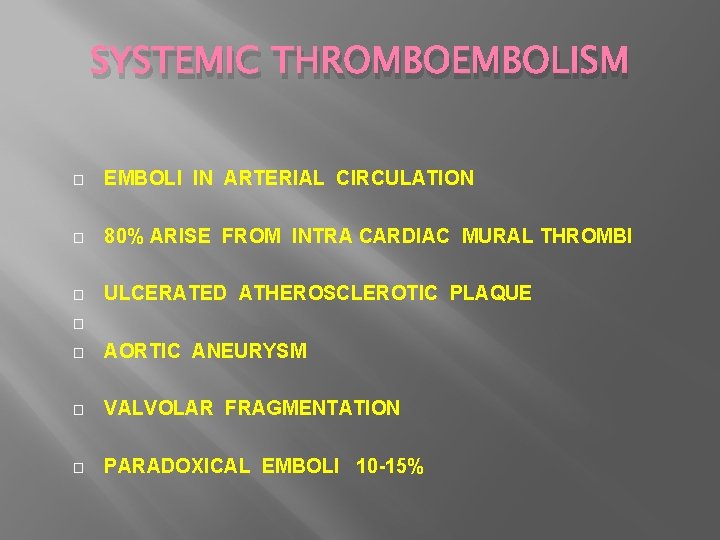 SYSTEMIC THROMBOEMBOLISM

EMBOLI IN ARTERIAL CIRCULATION

80% ARISE FROM INTRA CARDIAC MURAL THROMBI

ULCERATED ATHEROSCLEROTIC PLAQUE

AORTIC ANEURYSM

VALVOLAR FRAGMENTATION

PARADOXICAL EMBOLI 10-15%